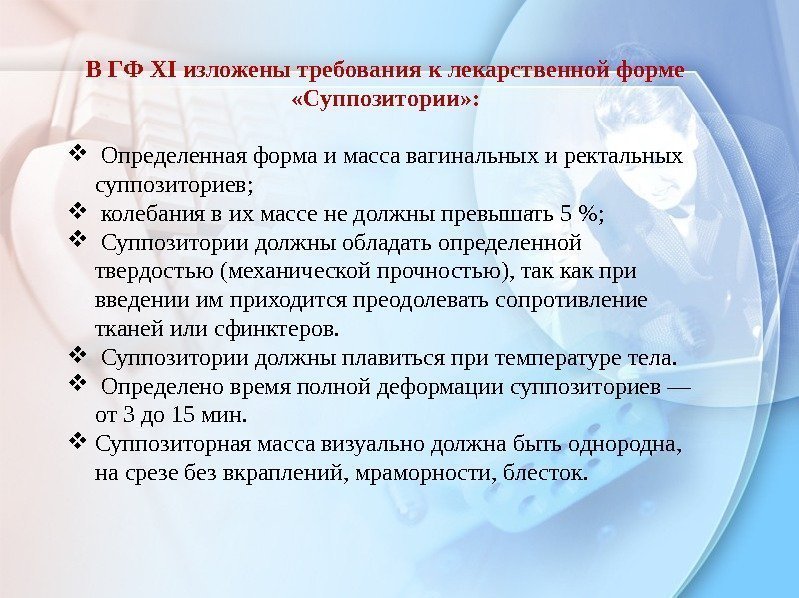 В ГФ XI изложены требования к лекарственной форме «Суппозитории»:

❖ Определенная форма и масса вагинальных и ректальных суппозиториев;
❖ колебания в их массе не должны превышать 5 %;
❖ Суппозитории должны обладать определенной твердостью (механической прочностью), так как при введении им приходится преодолевать сопротивление тканей или сфинктеров.
❖ Суппозитории должны плавиться при температуре тела.
❖ Определено время полной деформации суппозиториев — от 3 до 15 мин.
❖ Суппозиторная масса визуально должна быть однородна, на срезе без вкраплений, мраморности, блесток.